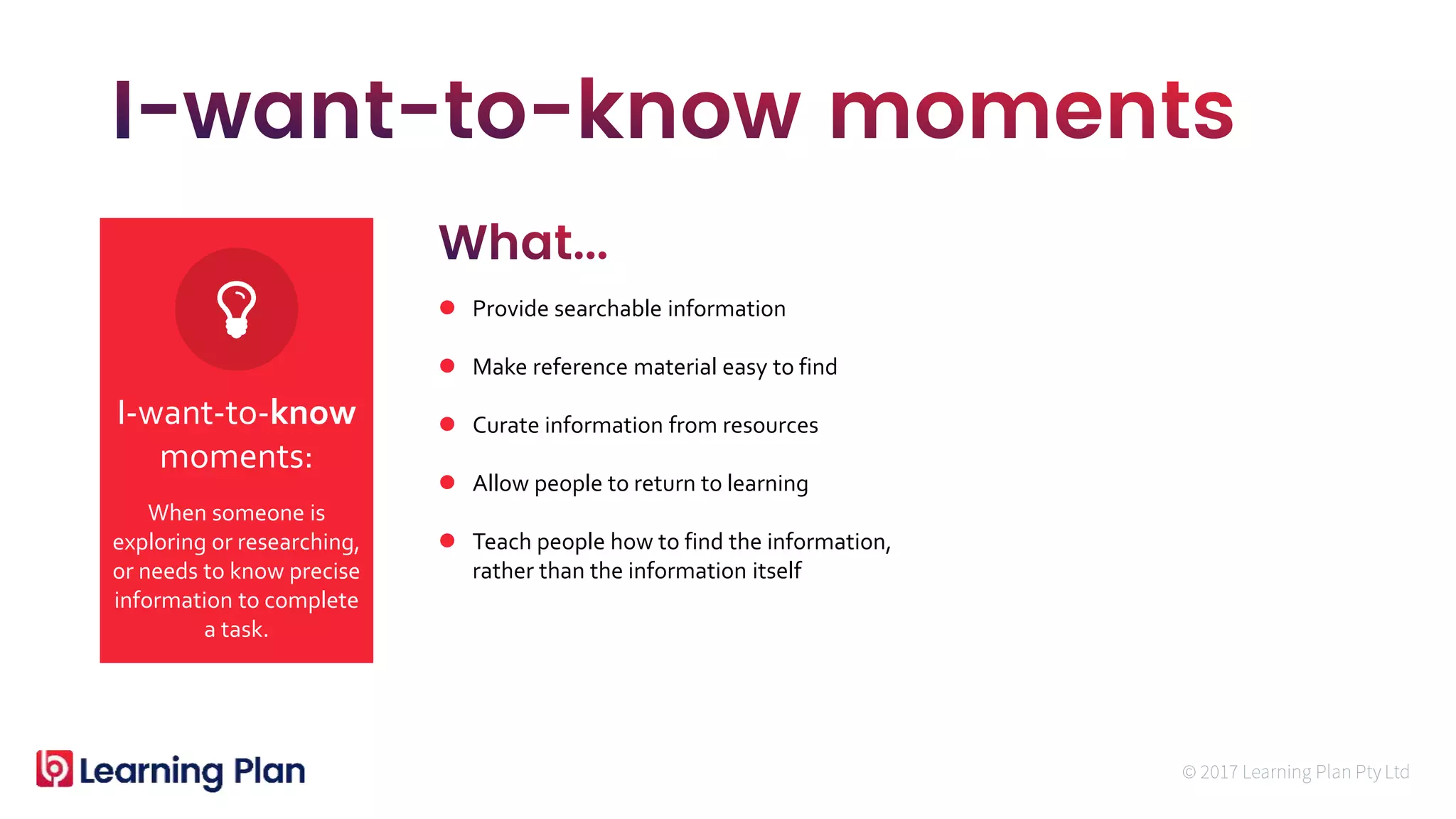 I-want-to-know moments

I-want-to-know moments:

When someone is exploring or researching, or needs to know precise information to complete a task.

What...

- Provide searchable information
- Make reference material easy to find
- Curate information from resources
- Allow people to return to learning
- Teach people how to find the information, rather than the information itself

Learning Plan

© 2017 Learning Plan Pty Ltd